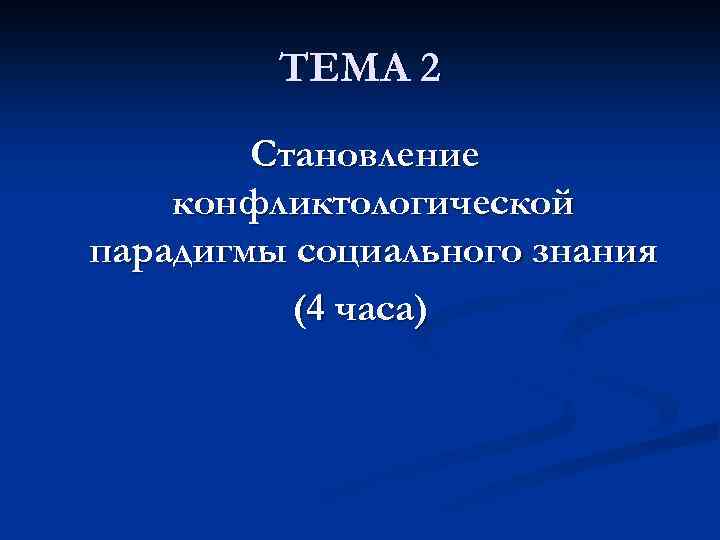 ТЕМА 2

Становление конфликтологической парадигмы социального знания

(4 часа)